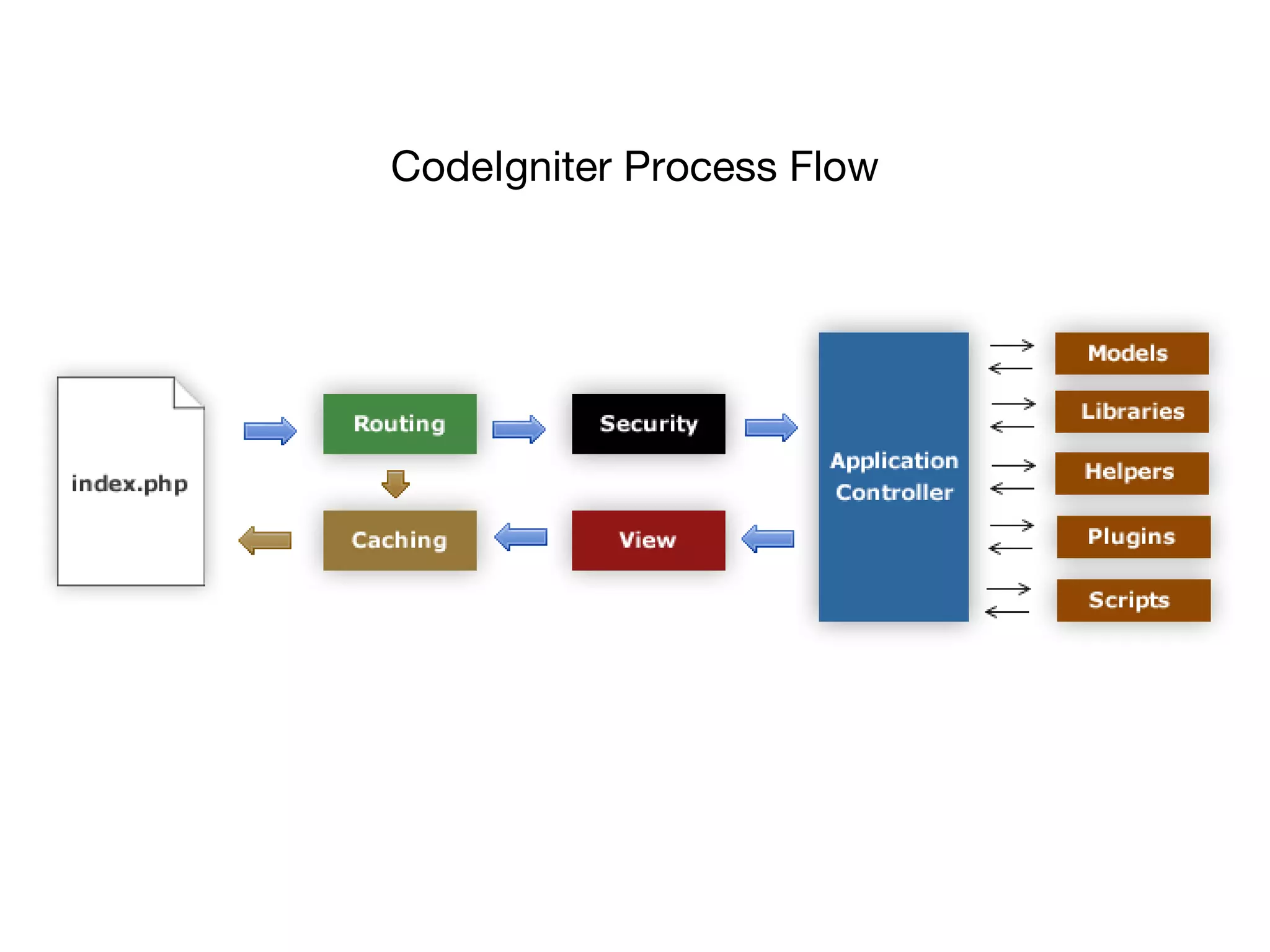 CodeIgniter Process Flow

index.php

Routing

Security

Caching

View

Application Controller

Models

Libraries

Helpers

Plugins

Scripts